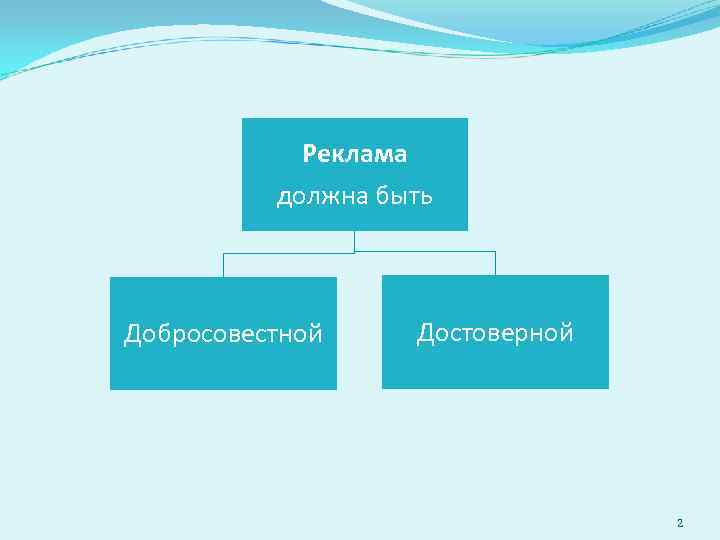 Реклама

должна быть

Добросовестной

Достоверной

2